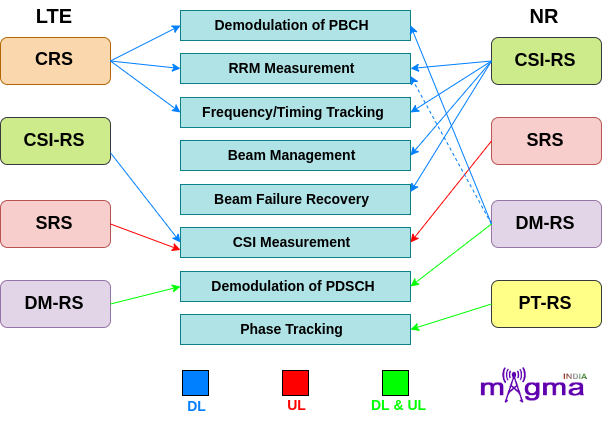 LTE

CRS

CSI-RS

SRS

DM-RS

Demodulation of PBCH

RRM Measurement

Frequency/Timing Tracking

Beam Management

Beam Failure Recovery

CSI Measurement

Demodulation of PDSCH

Phase Tracking

NR

CSI-RS

SRS

DM-RS

PT-RS

DL

UL

DL & UL

INDIA
magma